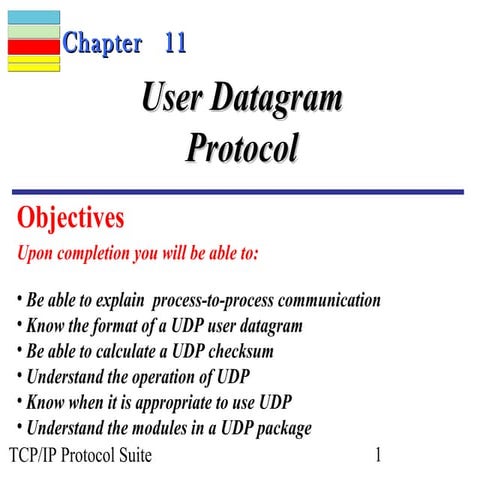 Chapter 11

User Datagram Protocol

Objectives

Upon completion you will be able to:

• Be able to explain process-to-process communication
• Know the format of a UDP user datagram
• Be able to calculate a UDP checksum
• Understand the operation of UDP
• Know when it is appropriate to use UDP
• Understand the modules in a UDP package

TCP/IP Protocol Suite 1